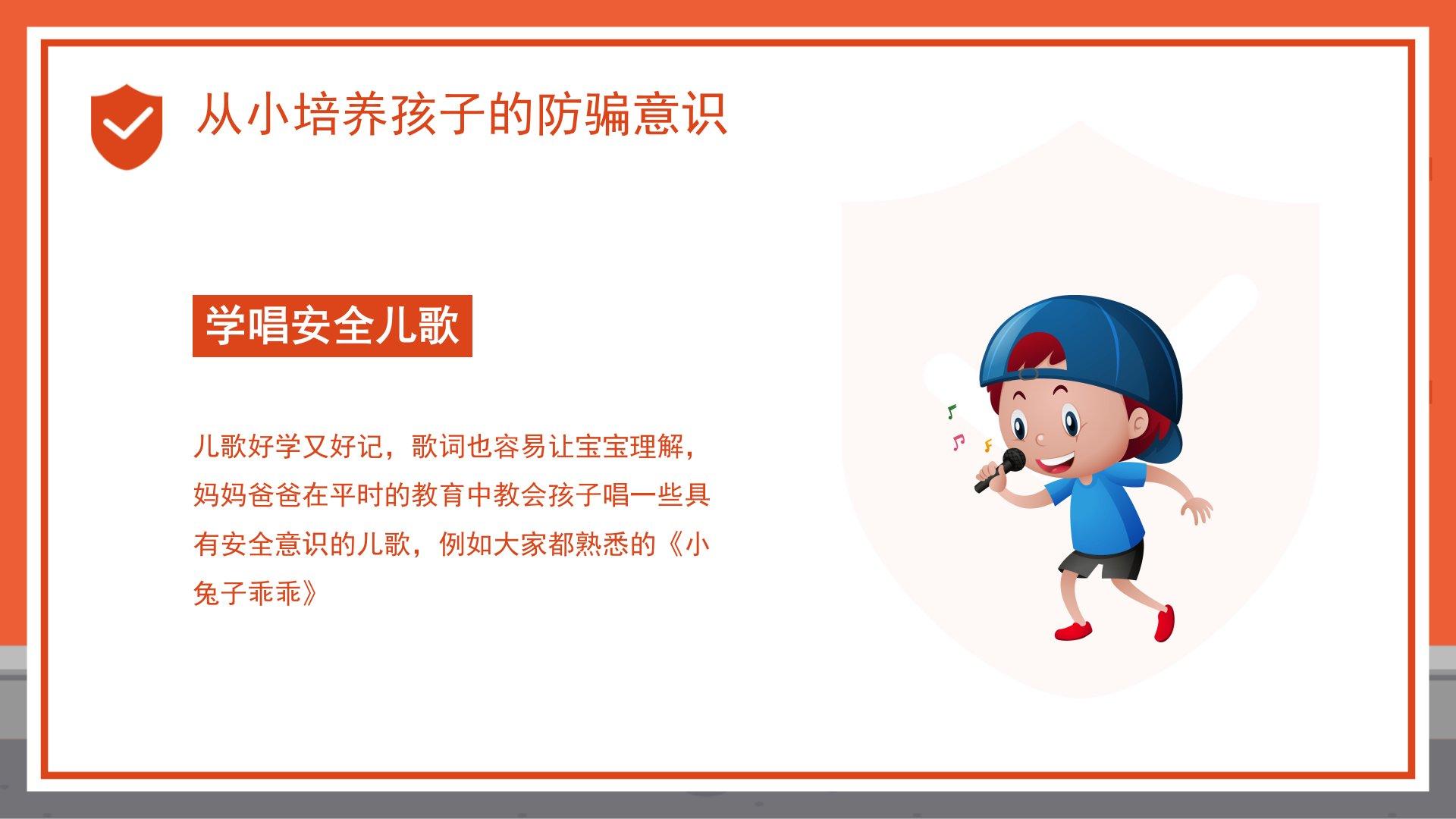 从小培养孩子的防骗意识

学唱安全儿歌

儿歌好学又好记，歌词也容易让宝宝理解，妈妈爸爸在平时的教育中教会孩子唱一些具有安全意识的儿歌，例如大家都熟悉的《小兔子乖乖》